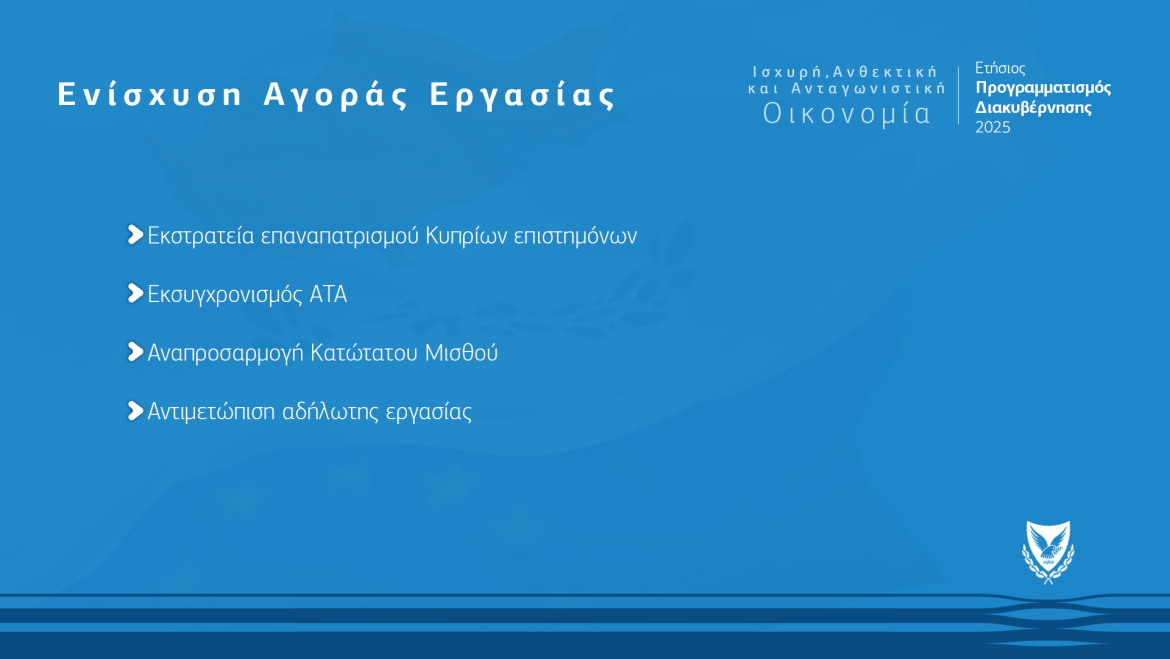 Ενίσχυση Αγοράς Εργασίας

Ισχυρή, Ανθεκτική και Ανταγωνιστική Οικονομία

Ετήσιος Προγραμματισμός Διακυβέρνησης 2025

Εκστρατεία επαναπατρισμού Κυπρίων επιστημόνων

Εκσυγχρονισμός ΑΤΑ

Αναπροσαρμογή Κατώτατου Μισθού

Αντιμετώπιση αδήλωτης εργασίας